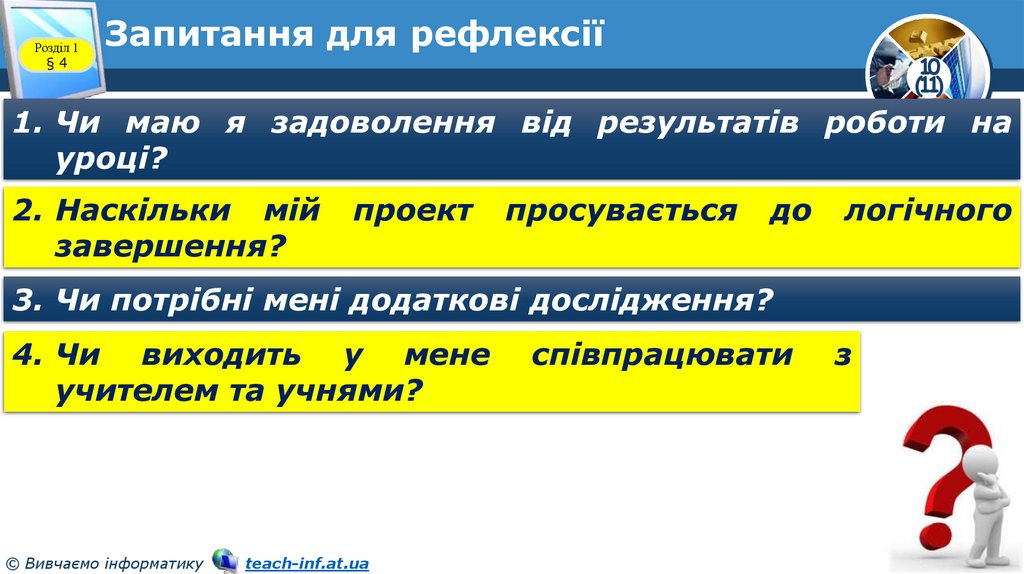 Розділ 1
§ 4

Запитання для рефлексії

10
(11)

1. Чи маю я задоволення від результатів роботи на уроці?

2. Наскільки мій проект просувається до логічного завершення?

3. Чи потрібні мені додаткові дослідження?

4. Чи виходить у мене співпрацювати з учителем та учнями?

© Вивчаємо інформатику teach-inf.at.ua